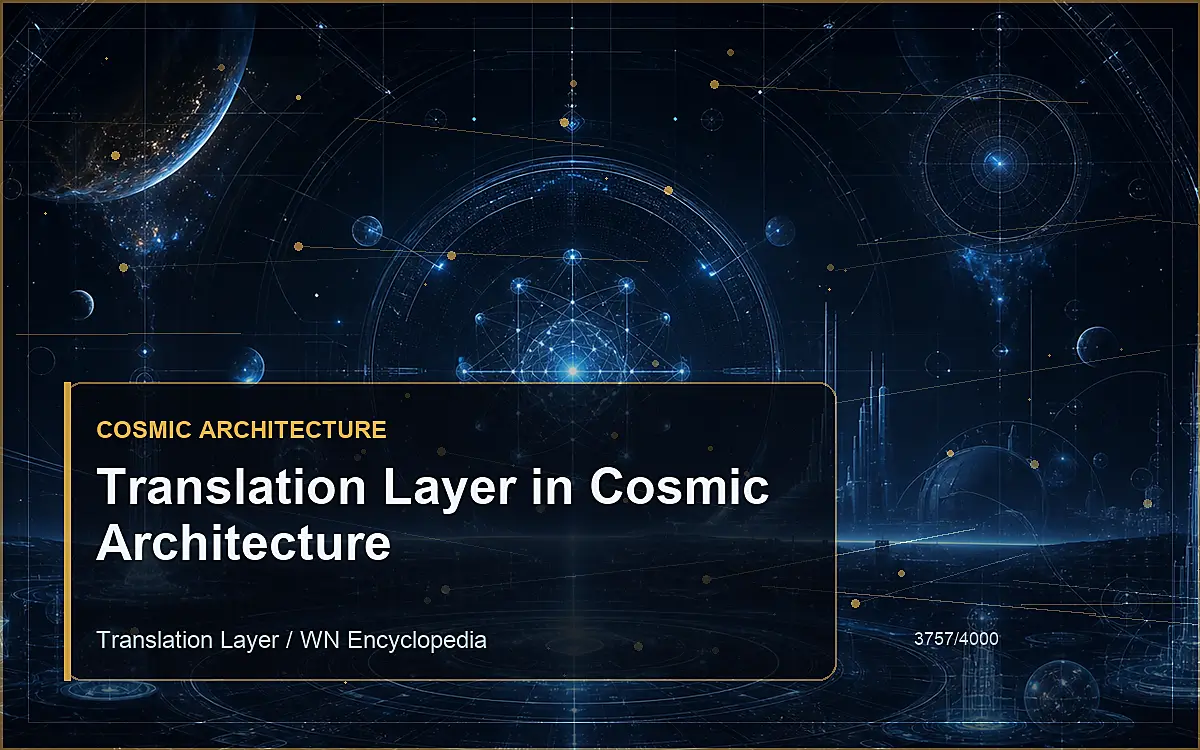 COSMIC ARCHITECTURE

Translation Layer in Cosmic Architecture

Translation Layer / WN Encyclopedia

3757/4000